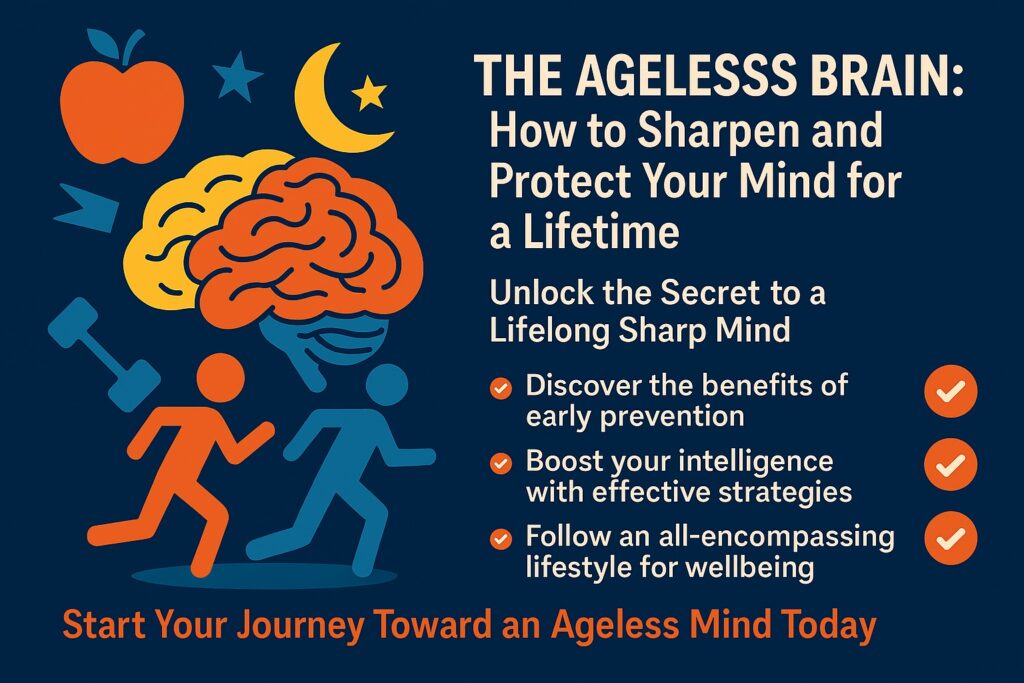 THE AGELESSS BRAIN:
How to Sharpen and Protect Your Mind for a Lifetime

Unlock the Secret to a Lifelong Sharp Mind

Discover the benefits of early prevention

Boost your intelligence with effective strategies

Follow an all-encompassing lifestyle for wellbeing

Start Your Journey Toward an Ageless Mind Today